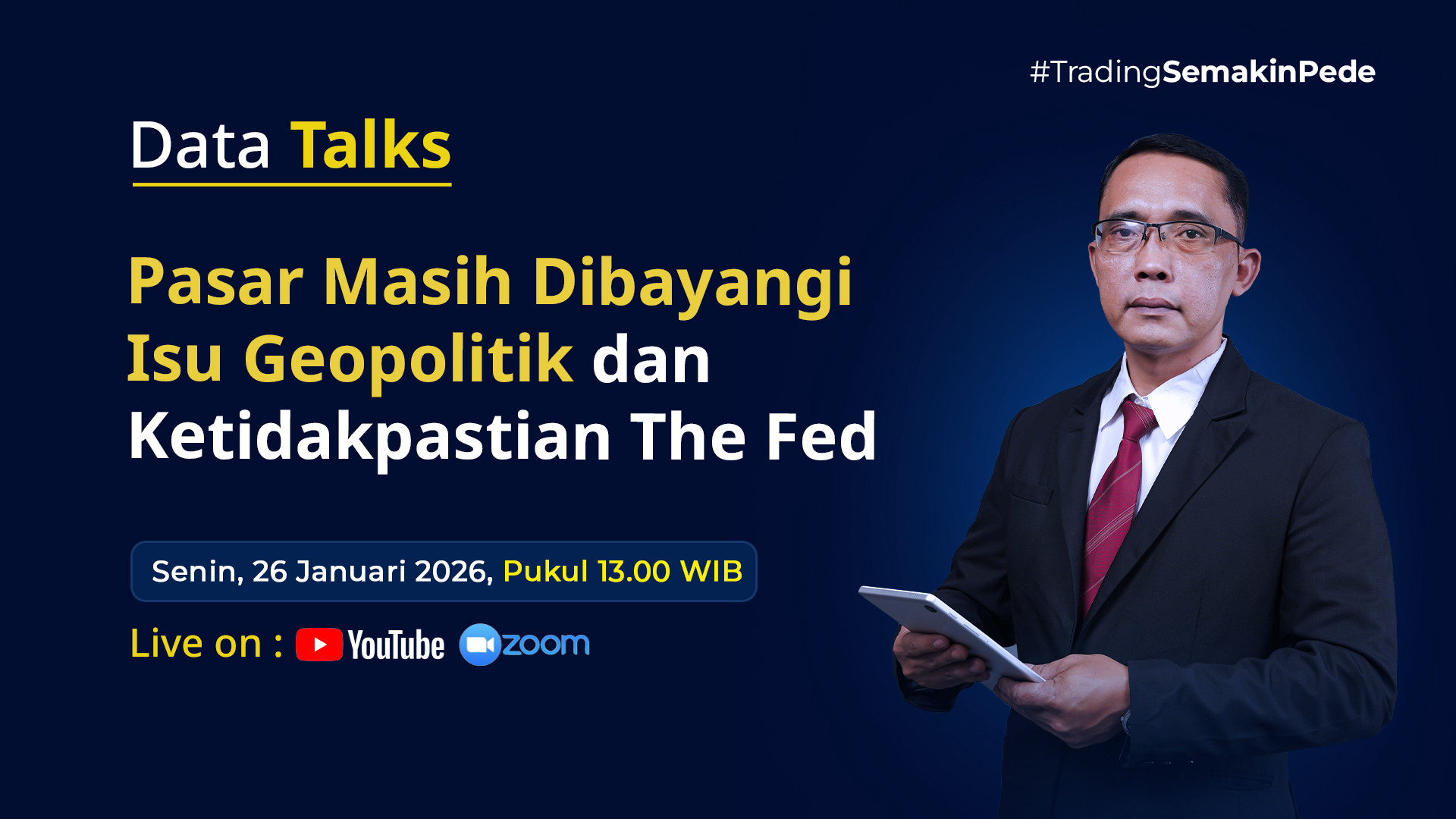 #TradingSemakinPede

Data Talks

Pasar Masih Dibayangi Isu Geopolitik dan Ketidakpastian The Fed

Senin, 26 Januari 2026, Pukul 13.00 WIB

Live on : YouTube zoom